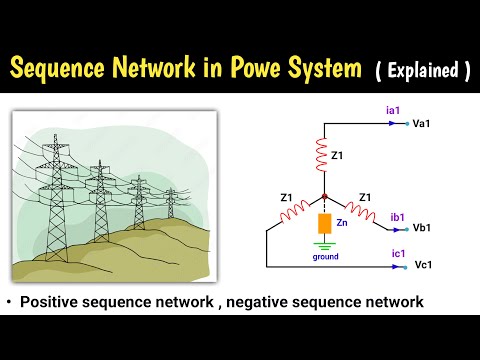 Sequence Network in Powe System ( Explained )

ia1
Va1
Z1
Z1
Z1
Zn
ib1
Vb1
ground
ic1
Vc1

• Positive sequence network , negative sequence network